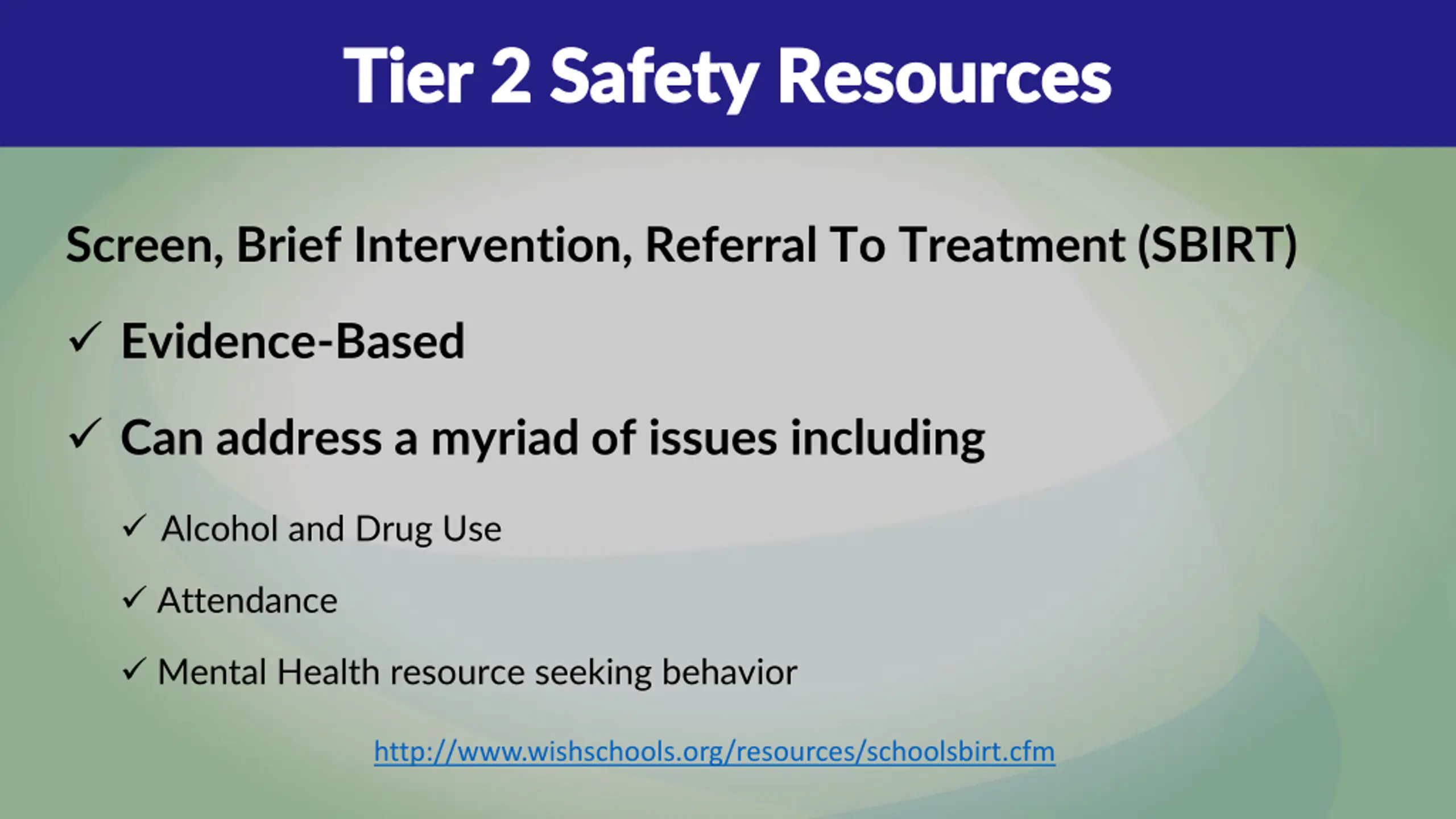 Tier 2 Safety Resources

Screen, Brief Intervention, Referral To Treatment (SBIRT)

✓ Evidence-Based

✓ Can address a myriad of issues including

✓ Alcohol and Drug Use

✓ Attendance

✓ Mental Health resource seeking behavior

http://www.wishschools.org/resources/schoolsbirt.cfm